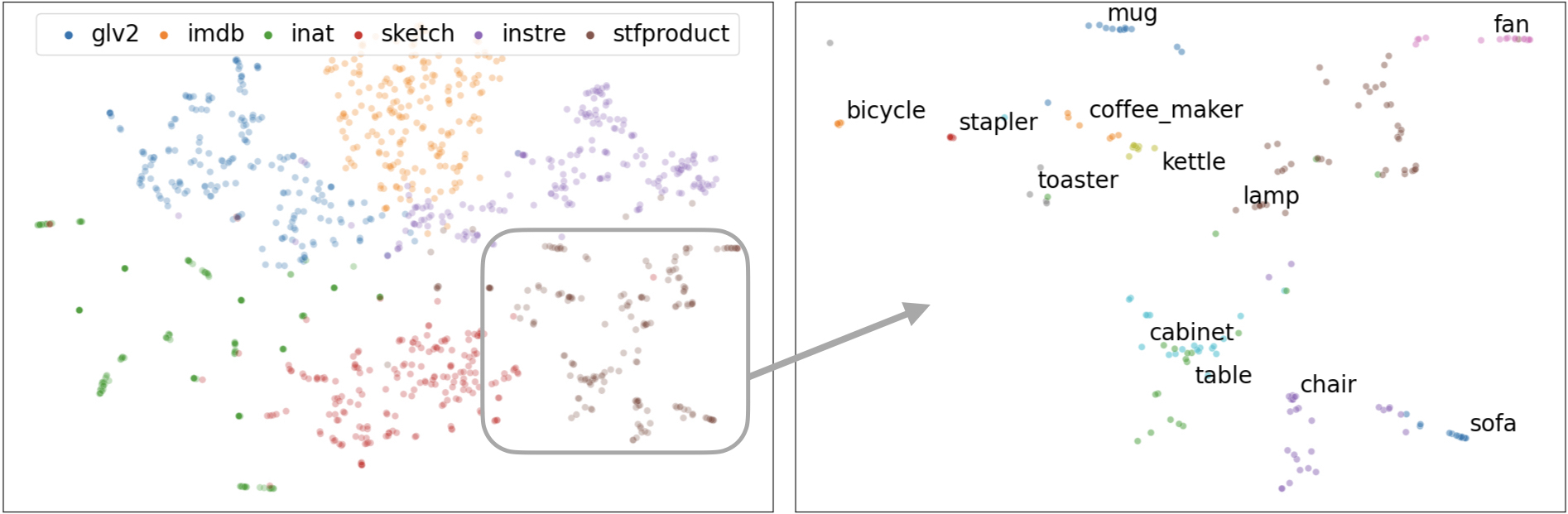 glv2 imdb inat sketch instre stfproduct

mug
fan
bicycle
stapler
coffee_maker
kettle
toaster
lamp
cabinet
table
chair
sofa